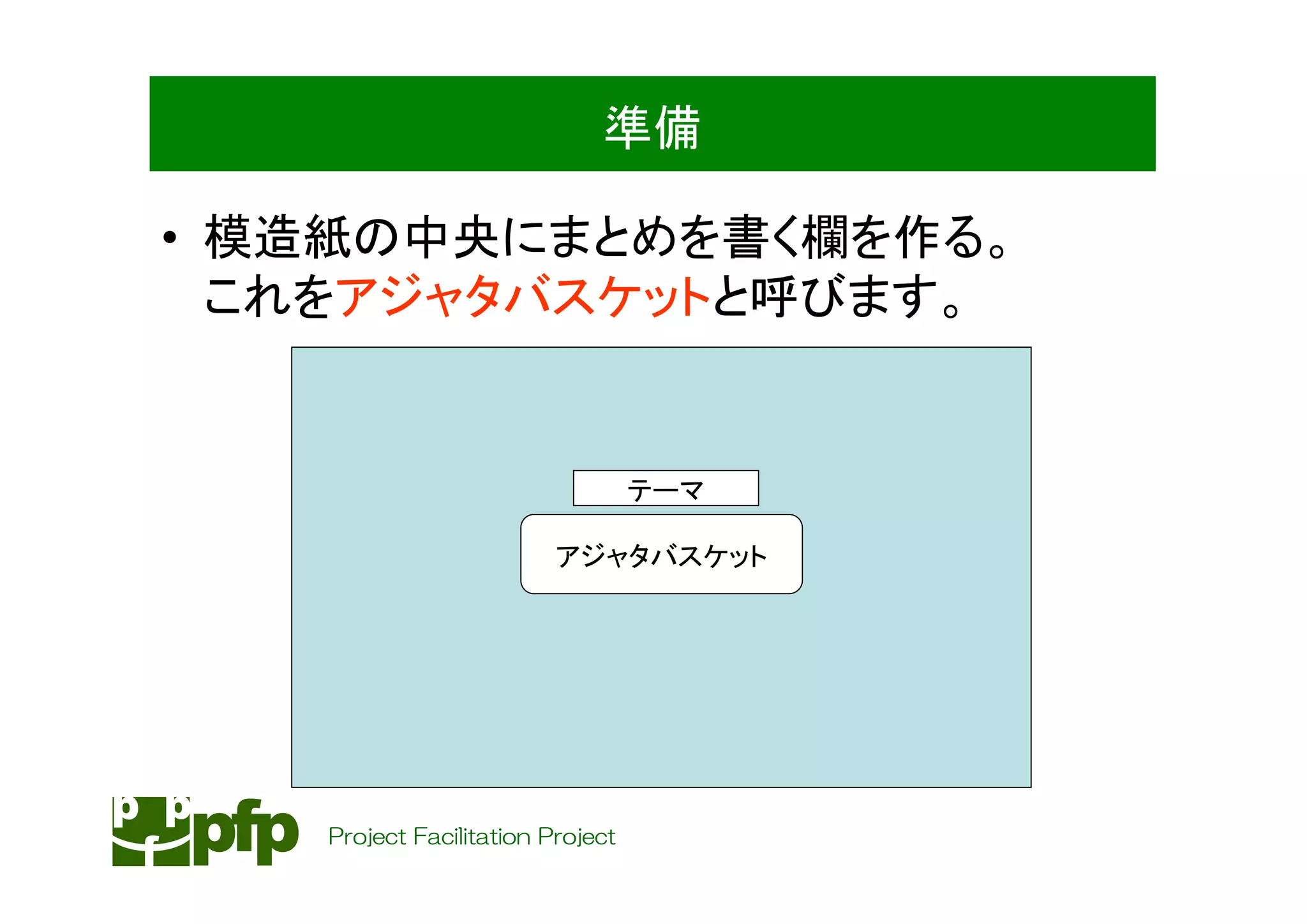 準備

• 模造紙の中央にまとめを書く欄を作る。これをアジャタバスケットと呼びます。

テーマ

アジャタバスケット

pfp

Project Facilitation Project